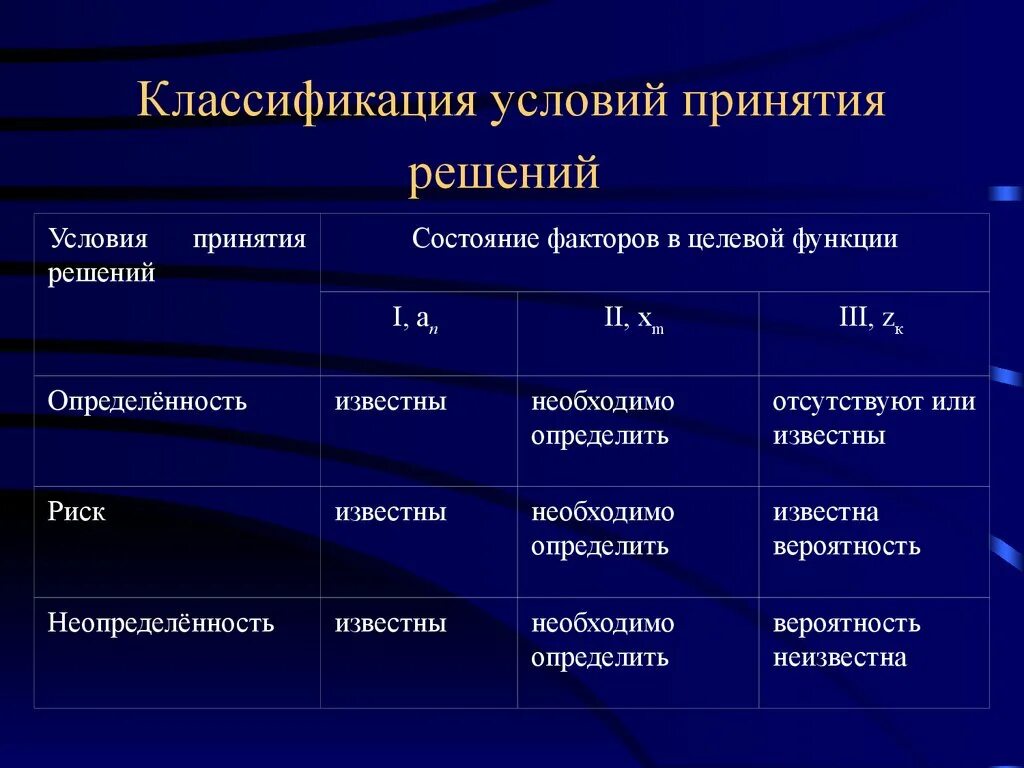 Классификация условий принятия решений

| Условия принятия решений | Состояние факторов в целевой функции | | |
|---|---|---|---|
| | I, $a_n$ | II, $x_m$ | III, $z_к$ |
| Определённость | известны | необходимо определить | отсутствуют или известны |
| Риск | известны | необходимо определить | известна вероятность |
| Неопределённость | известны | необходимо определить | вероятность неизвестна |